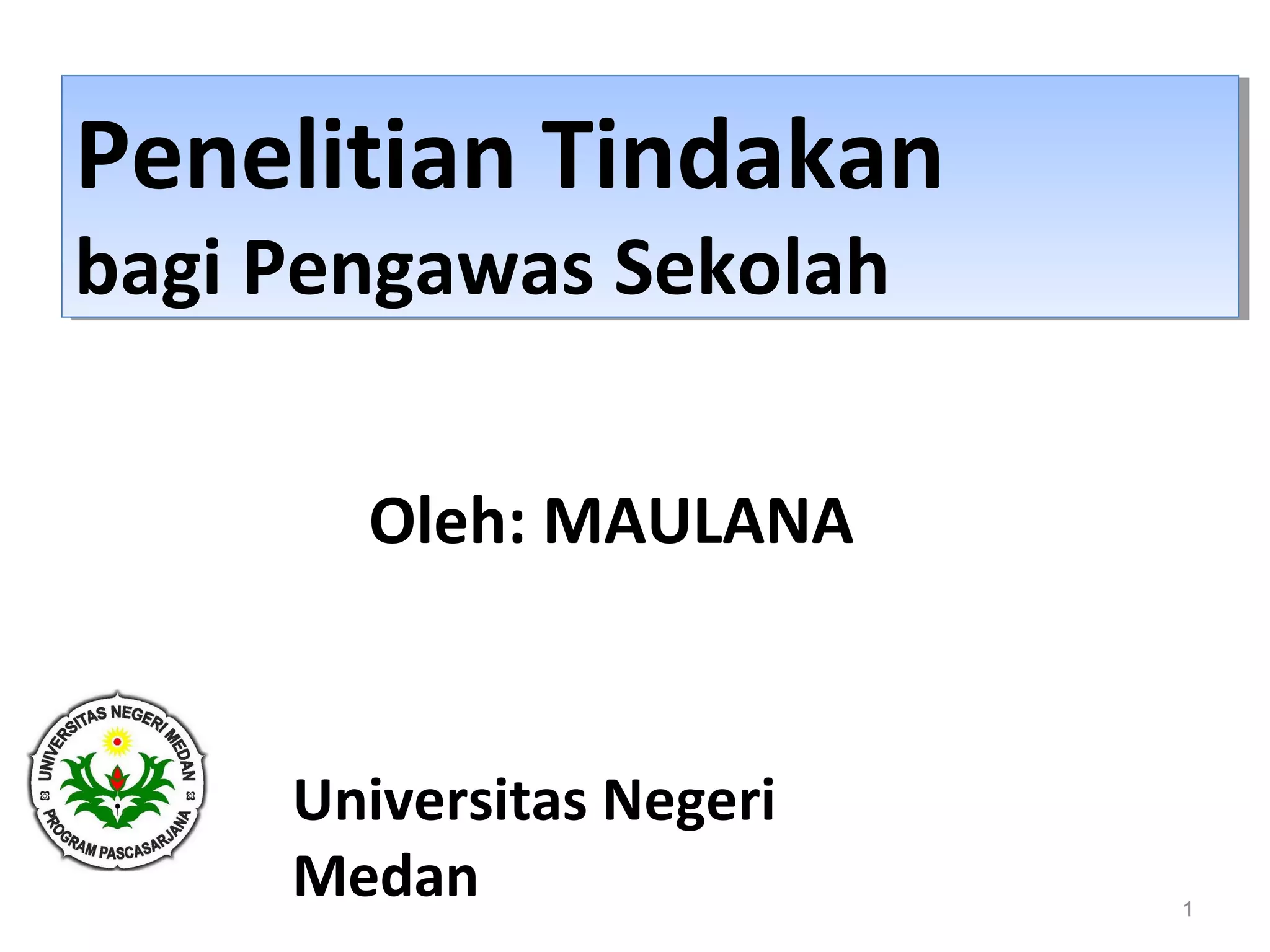 Penelitian Tindakan
bagi Pengawas Sekolah

Oleh: MAULANA

UNIVERSITAS NEGERI MEDAN
PROGRAM PASCASARJANA

Universitas Negeri Medan

1